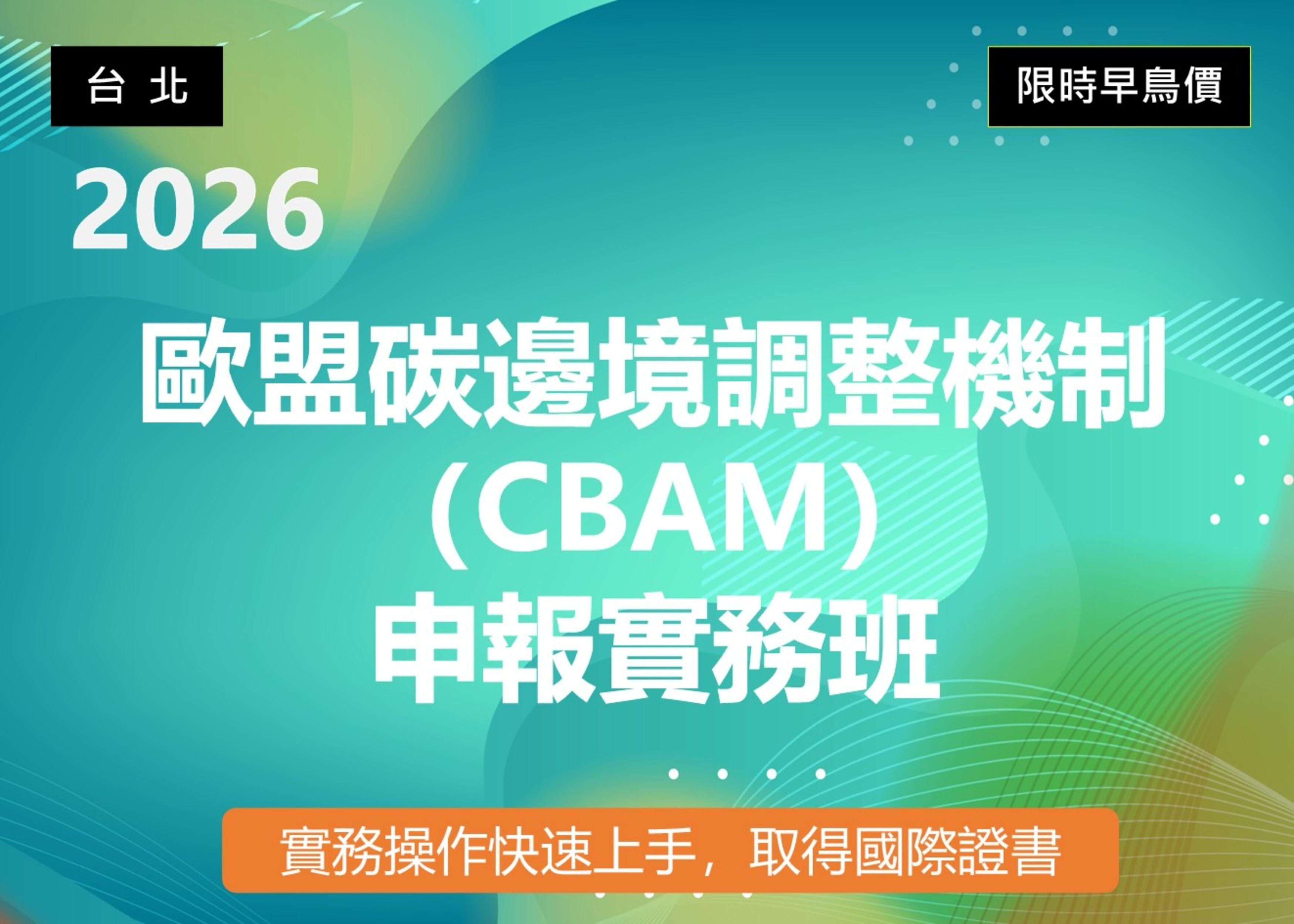 台 北

限時早鳥價

2026

歐盟碳邊境調整機制
(CBAM)
申報實務班

實務操作快速上手，取得國際證書